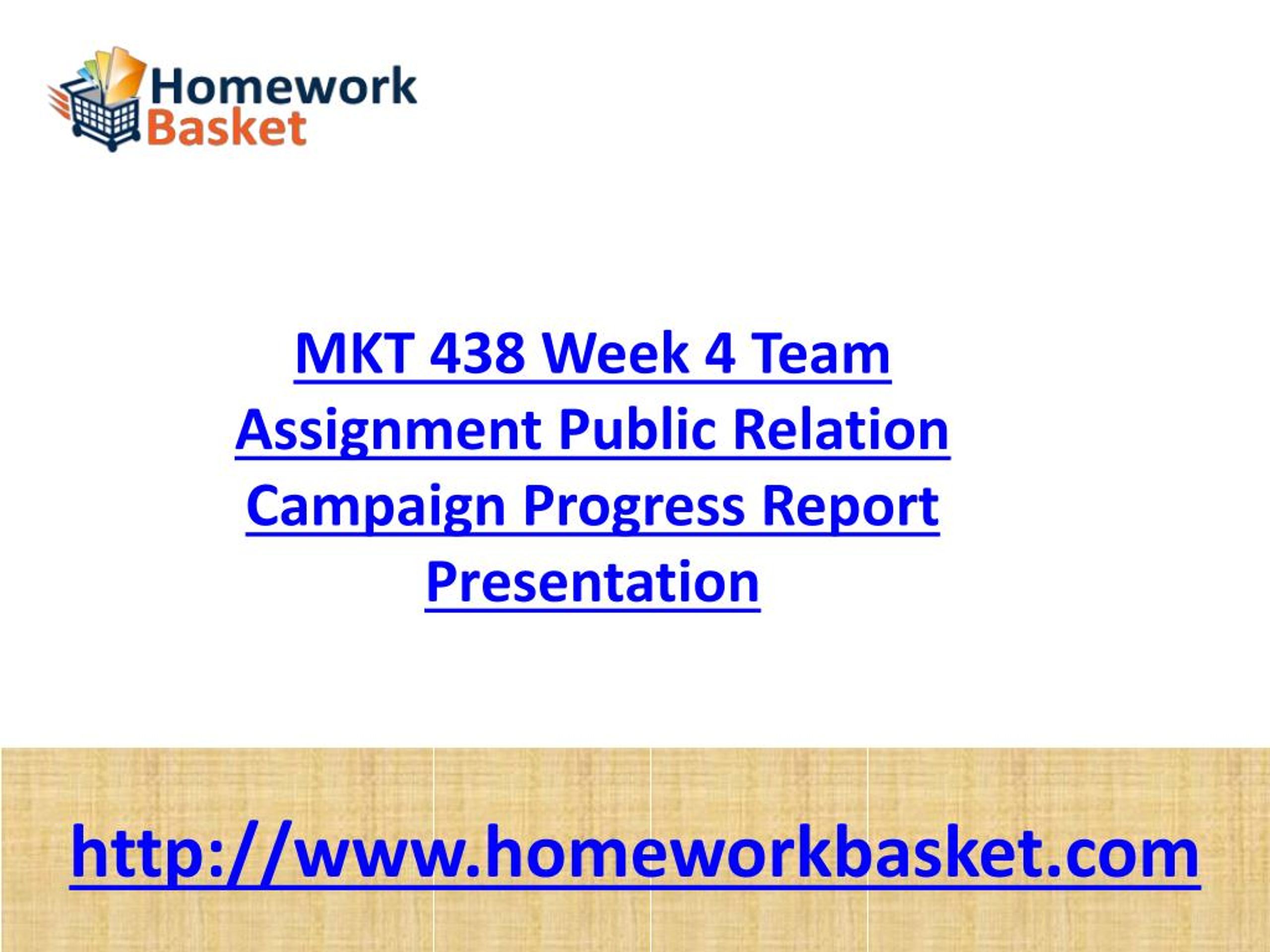 Homework
Basket

MKT 438 Week 4 Team Assignment Public Relation Campaign Progress Report Presentation

http://www.homeworkbasket.com